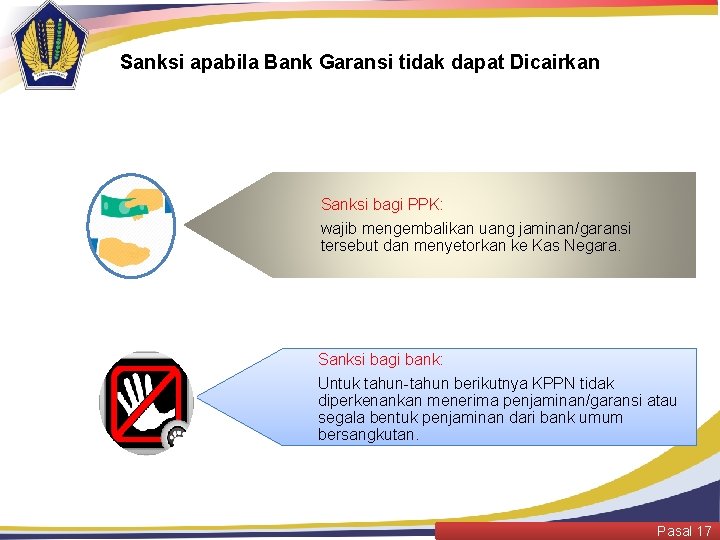 Sanksi apabila Bank Garansi tidak dapat Dicairkan

Sanksi bagi PPK:

wajib mengembalikan uang jaminan/garansi tersebut dan menyetorkan ke Kas Negara.

Sanksi bagi bank:

Untuk tahun-tahun berikutnya KPPN tidak diperkenankan menerima penjaminan/garansi atau segala bentuk penjaminan dari bank umum bersangkutan.

Pasal 17